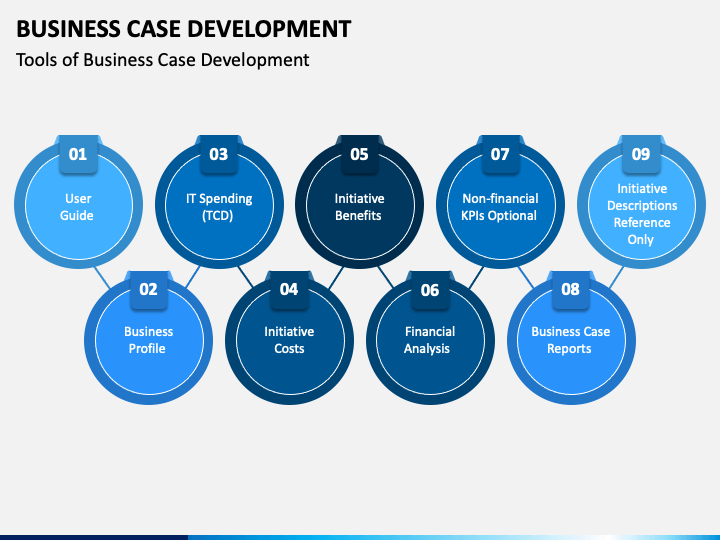 BUSINESS CASE DEVELOPMENT

Tools of Business Case Development

01
User Guide

02
Business Profile

03
IT Spending (TCD)

04
Initiative Costs

05
Initiative Benefits

06
Financial Analysis

07
Non-financial KPIs Optional

08
Business Case Reports

09
Initiative Descriptions Reference Only